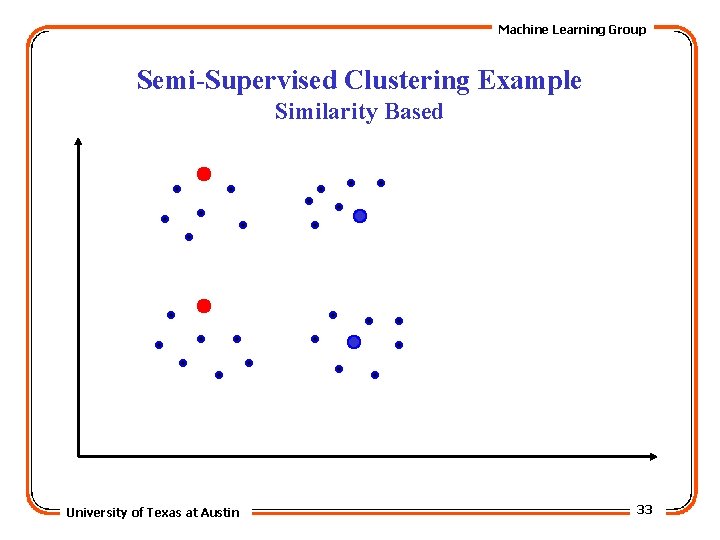 Machine Learning Group

Semi-Supervised Clustering Example
Similarity Based

University of Texas at Austin

33